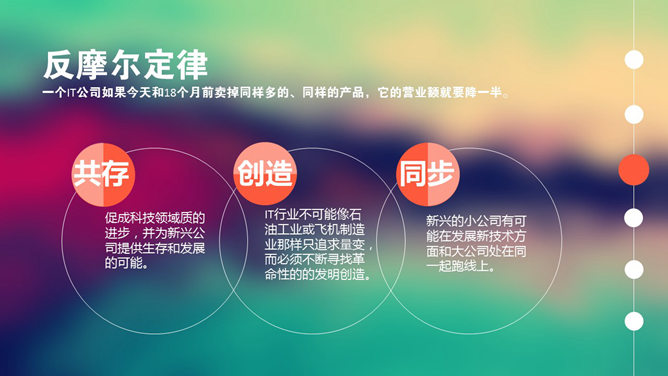 反摩尔定律

一个IT公司如果今天和18个月前卖掉同样多的、同样的产品，它的营业额就要降一半。

共存

促成科技领域质的进步，并为新兴公司提供生存和发展的可能。

创造

IT行业不可能像石油工业或飞机制造业那样只追求量变，而必须不断寻找革命性的的发明创造。

同步

新兴的小公司有可能在发展新技术方面和大公司处在同一起跑线上。